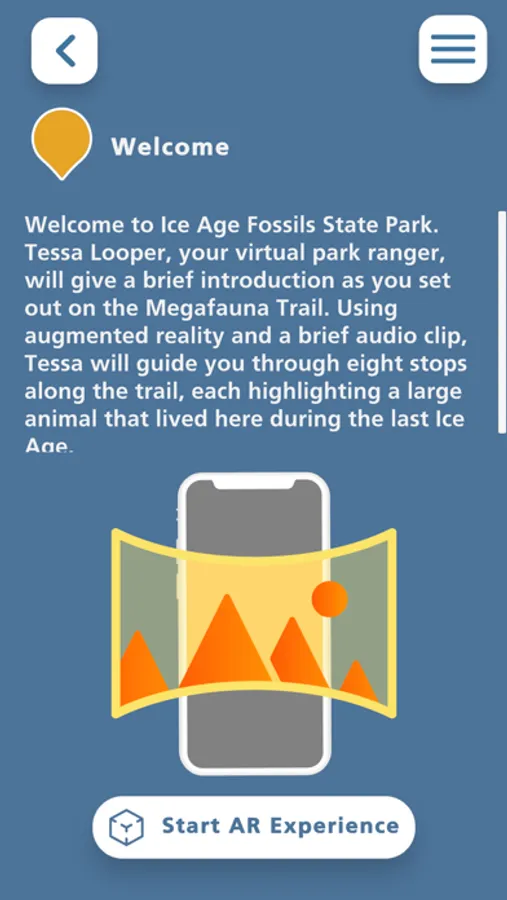 Welcome

Welcome to Ice Age Fossils State Park. Tessa Looper, your virtual park ranger, will give a brief introduction as you set out on the Megafauna Trail. Using augmented reality and a brief audio clip, Tessa will guide you through eight stops along the trail, each highlighting a large animal that lived here during the last Ice Age.

Start AR Experience